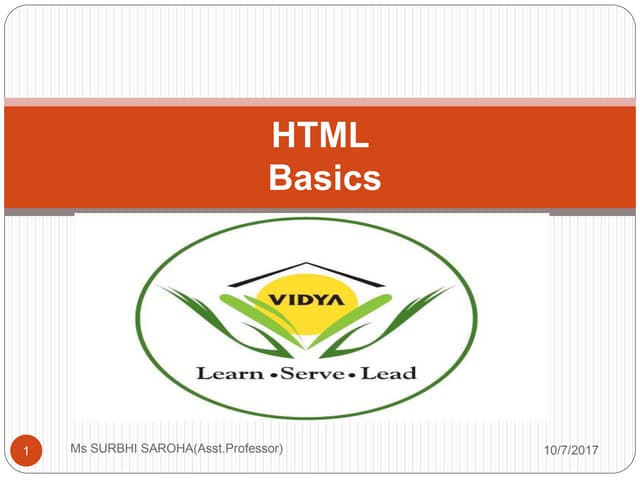 HTML
Basics

VIDYA

Learn • Serve • Lead

1

Ms SURBHI SAROHA(Asst.Professor)

10/7/2017